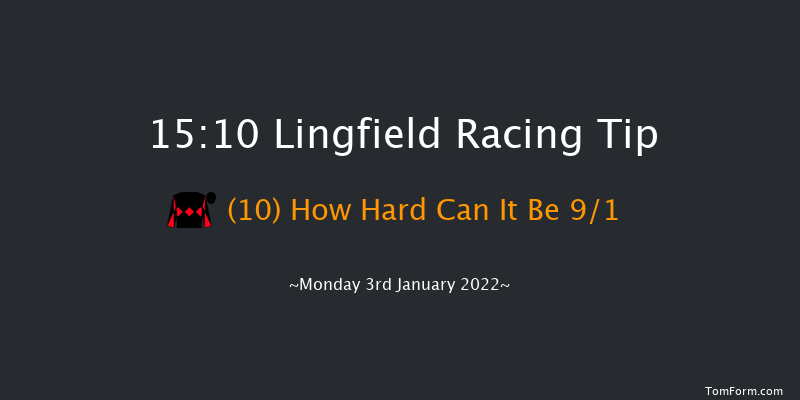 15:10 Lingfield Racing Tip

(10) How Hard Can It Be 9/1

~Monday 3rd January 2022~

TomForm.com